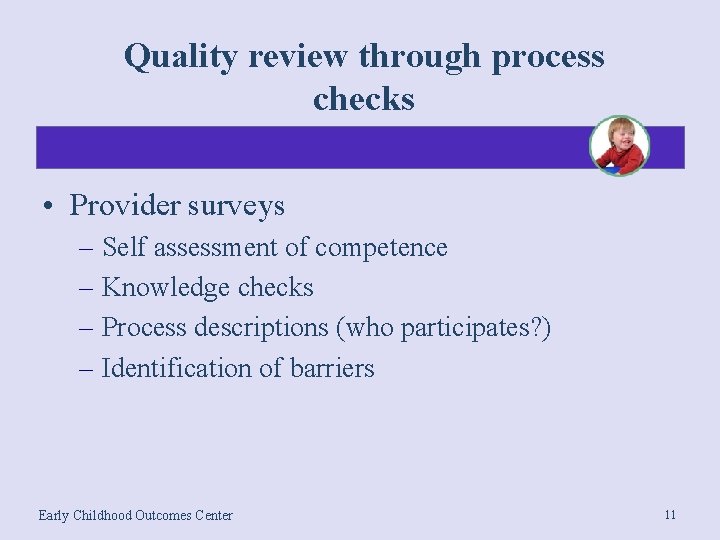 Quality review through process checks

• Provider surveys
– Self assessment of competence
– Knowledge checks
– Process descriptions (who participates?)
– Identification of barriers

Early Childhood Outcomes Center

11